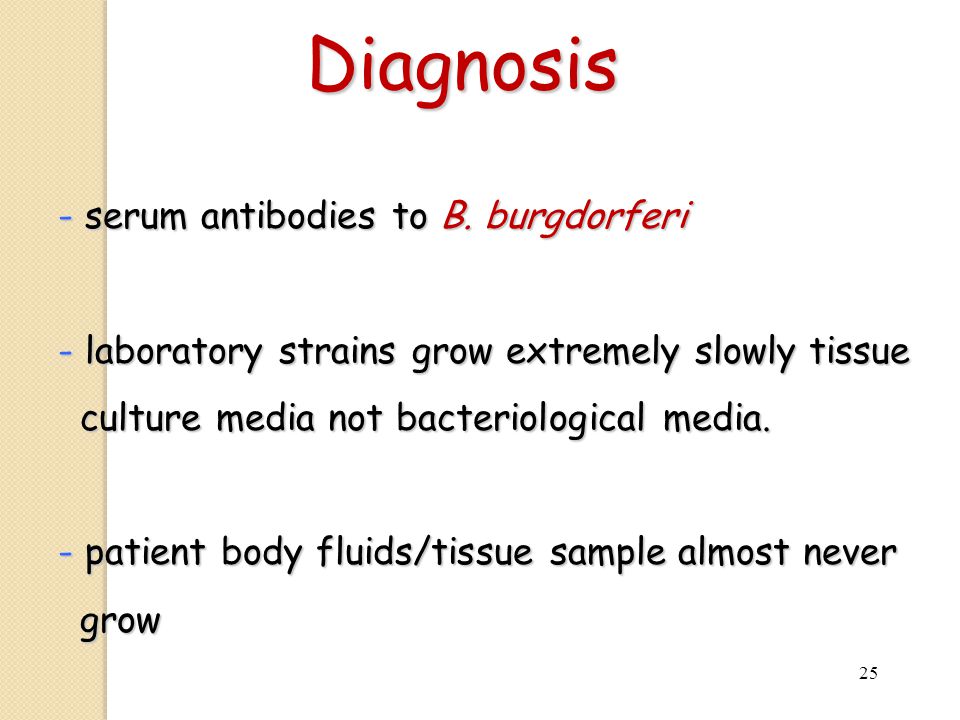 Diagnosis

- serum antibodies to B. burgdorferi

- laboratory strains grow extremely slowly tissue culture media not bacteriological media.

- patient body fluids/tissue sample almost never grow

25